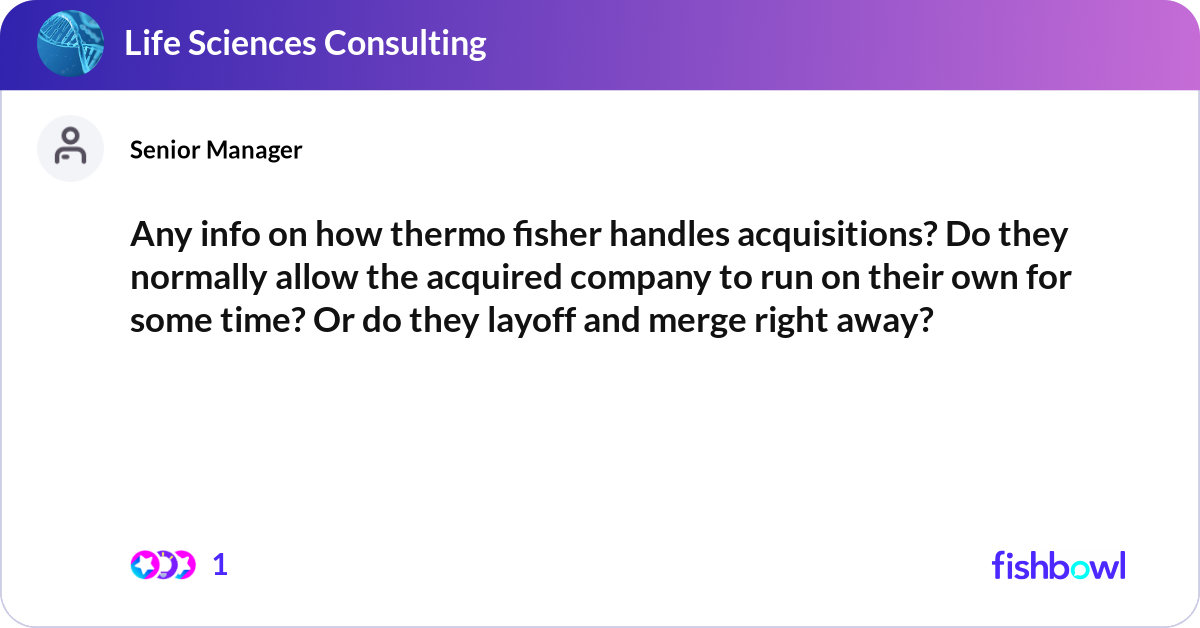 Life Sciences Consulting

Senior Manager

Any info on how thermo fisher handles acquisitions? Do they normally allow the acquired company to run on their own for some time? Or do they layoff and merge right away?

1

fishbowl